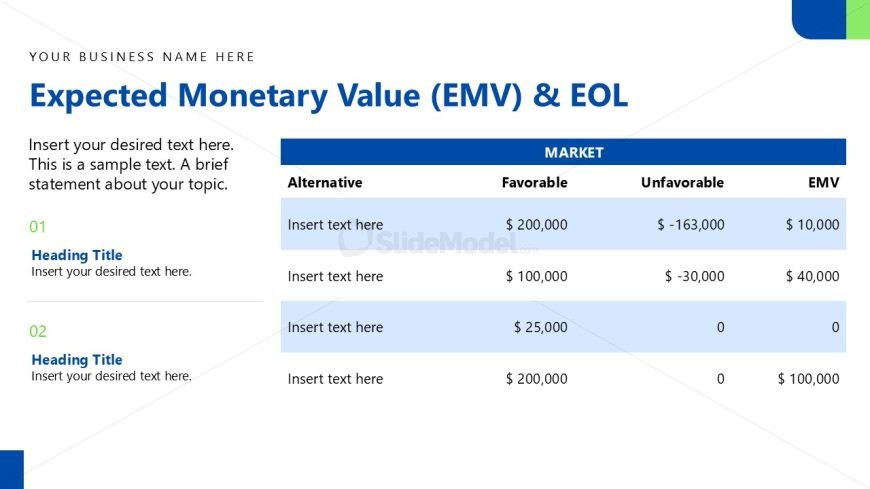 YOUR BUSINESS NAME HERE

Expected Monetary Value (EMV) & EOL

Insert your desired text here. This is a sample text. A brief statement about your topic.

01

Heading Title
Insert your desired text here.

02

Heading Title
Insert your desired text here.

MARKET

| Alternative | Favorable | Unfavorable | EMV |
|---|---|---|---|
| Insert text here | \$ 200,000 | \$ -163,000 | \$ 10,000 |
| Insert text here | \$ 100,000 | \$ -30,000 | \$ 40,000 |
| Insert text here | \$ 25,000 | 0 | 0 |
| Insert text here | \$ 200,000 | 0 | \$ 100,000 |

SlideModel.com